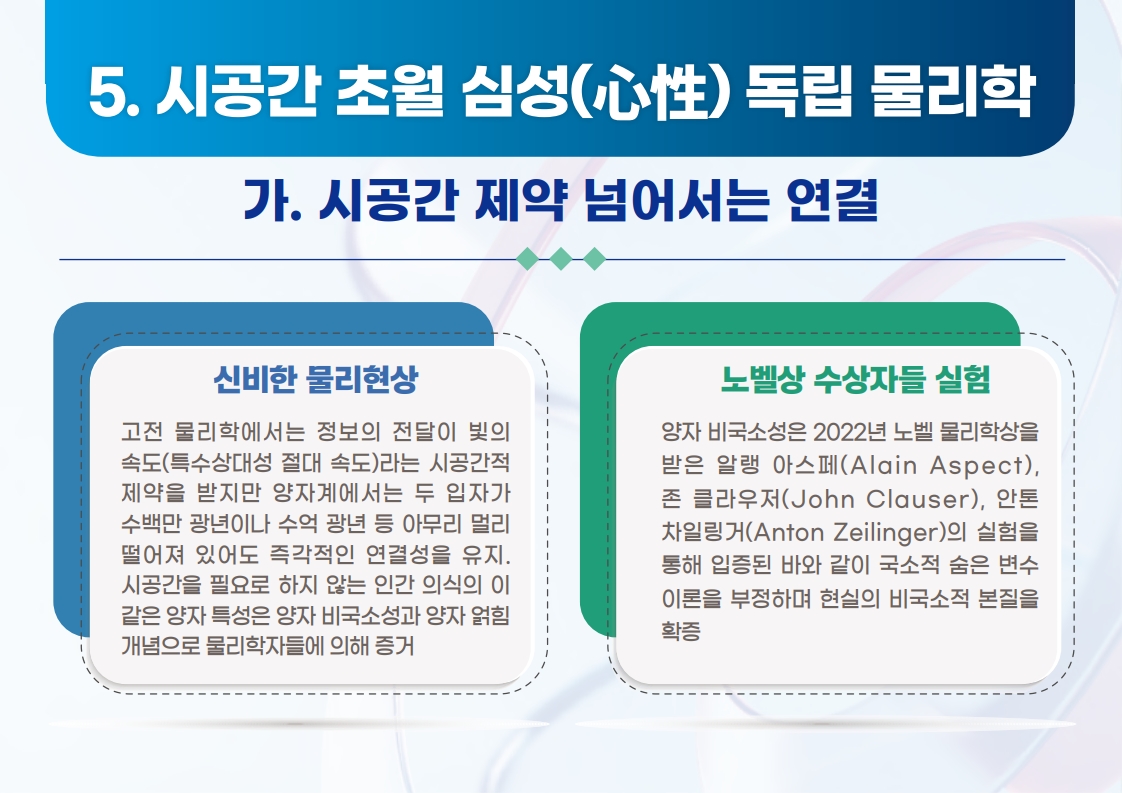 5. 시공간 초월 심성(心性) 독립 물리학

가. 시공간 제약 넘어서는 연결

신비한 물리현상

고전 물리학에서는 정보의 전달이 빛의 속도(특수상대성 절대 속도)라는 시공간적 제약을 받지만 양자계에서는 두 입자가 수백만 광년이나 수억 광년 등 아무리 멀리 떨어져 있어도 즉각적인 연결성을 유지. 시공간을 필요로 하지 않는 인간 의식의 이 같은 양자 특성은 양자 비국소성과 양자 얽힘 개념으로 물리학자들에 의해 증거

노벨상 수상자들 실험

양자 비국소성은 2022년 노벨 물리학상을 받은 알랭 아스페(Alain Aspect), 존 클라우저(John Clauser), 안톤 차일링거(Anton Zeilinger)의 실험을 통해 입증된 바와 같이 국소적 숨은 변수 이론을 부정하며 현실의 비국소적 본질을 확증